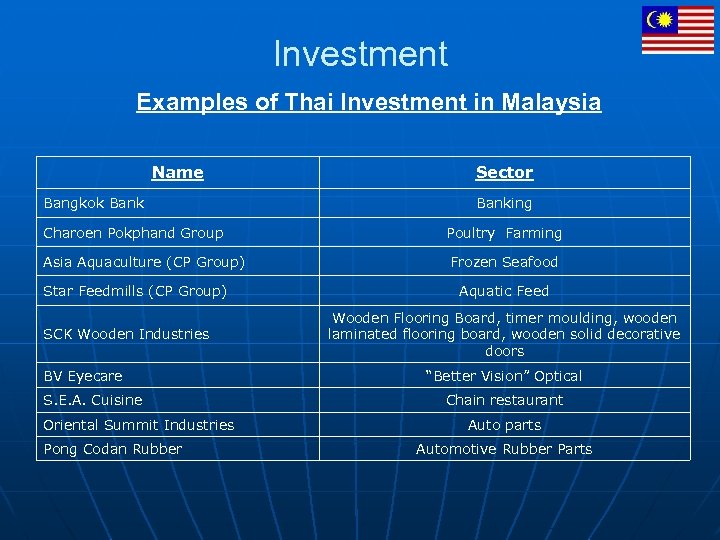 Investment

Examples of Thai Investment in Malaysia

| Name | Sector |
|---|---|
| Bangkok Bank | Banking |
| Charoen Pokphand Group | Poultry Farming |
| Asia Aquaculture (CP Group) | Frozen Seafood |
| Star Feedmills (CP Group) | Aquatic Feed |
| SCK Wooden Industries | Wooden Flooring Board, timer moulding, wooden laminated flooring board, wooden solid decorative doors |
| BV Eyecare | "Better Vision" Optical |
| S.E.A. Cuisine | Chain restaurant |
| Oriental Summit Industries | Auto parts |
| Pong Codan Rubber | Automotive Rubber Parts |